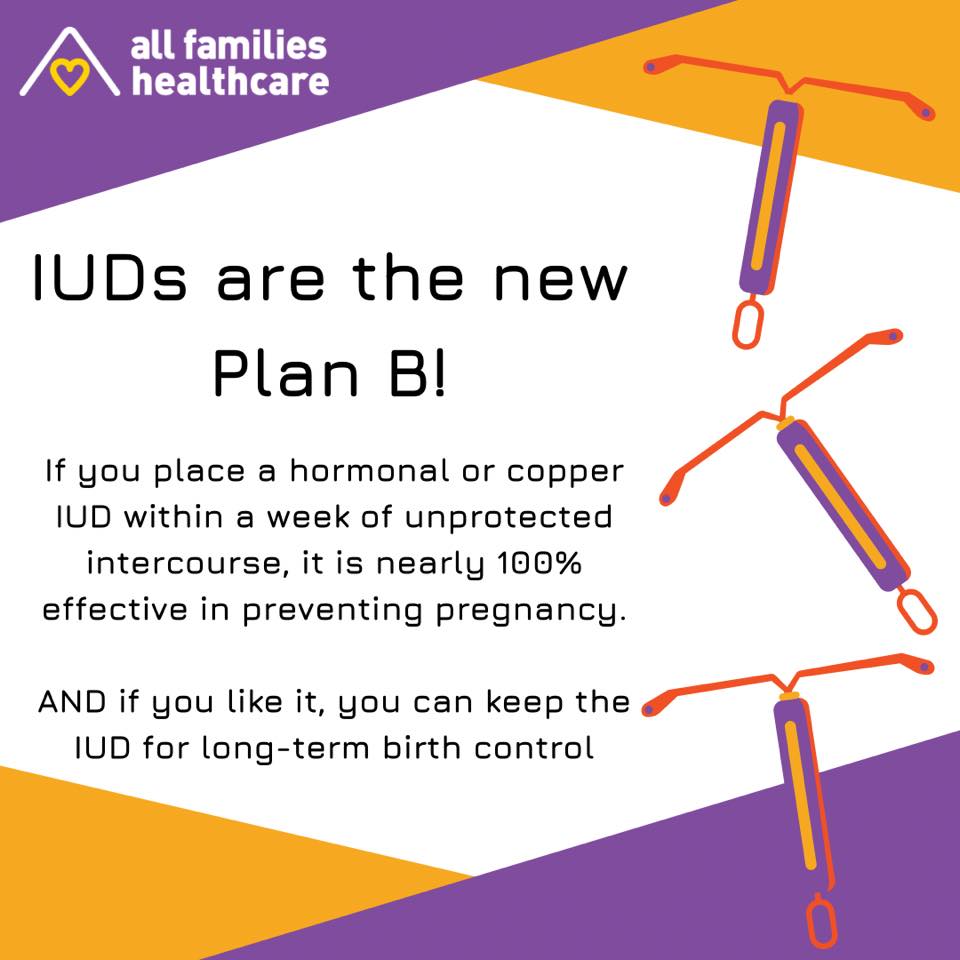 all families healthcare

IUDs are the new Plan B!

If you place a hormonal or copper IUD within a week of unprotected intercourse, it is nearly 100% effective in preventing pregnancy.

AND if you like it, you can keep the IUD for long-term birth control